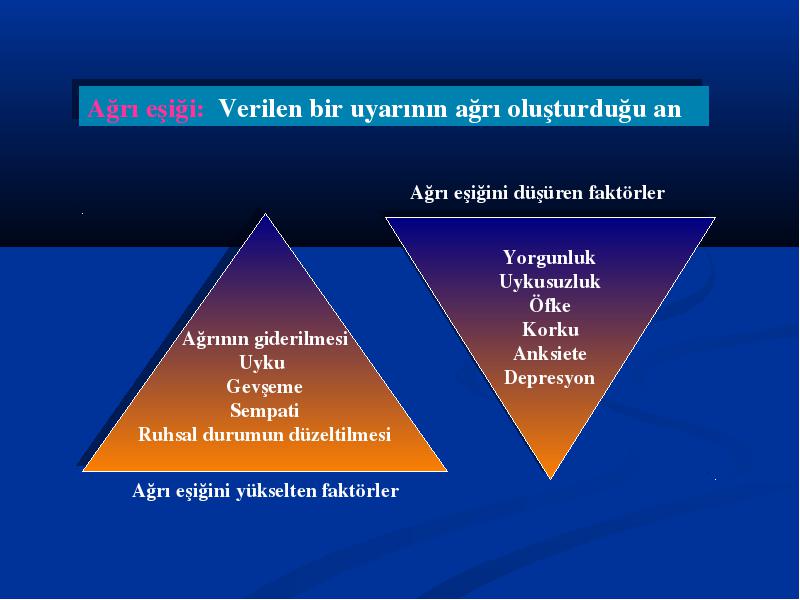 Ağrı eşiği: Verilen bir uyarının ağrı oluşturduğu an

Ağrı eşiğini düşüren faktörler

Yorgunluk
Uykusuzluk
Öfke
Korku
Anksiete
Depresyon

Ağrının giderilmesi
Uyku
Gevşeme
Sempati
Ruhsal durumun düzeltilmesi

Ağrı eşiğini yükselten faktörler